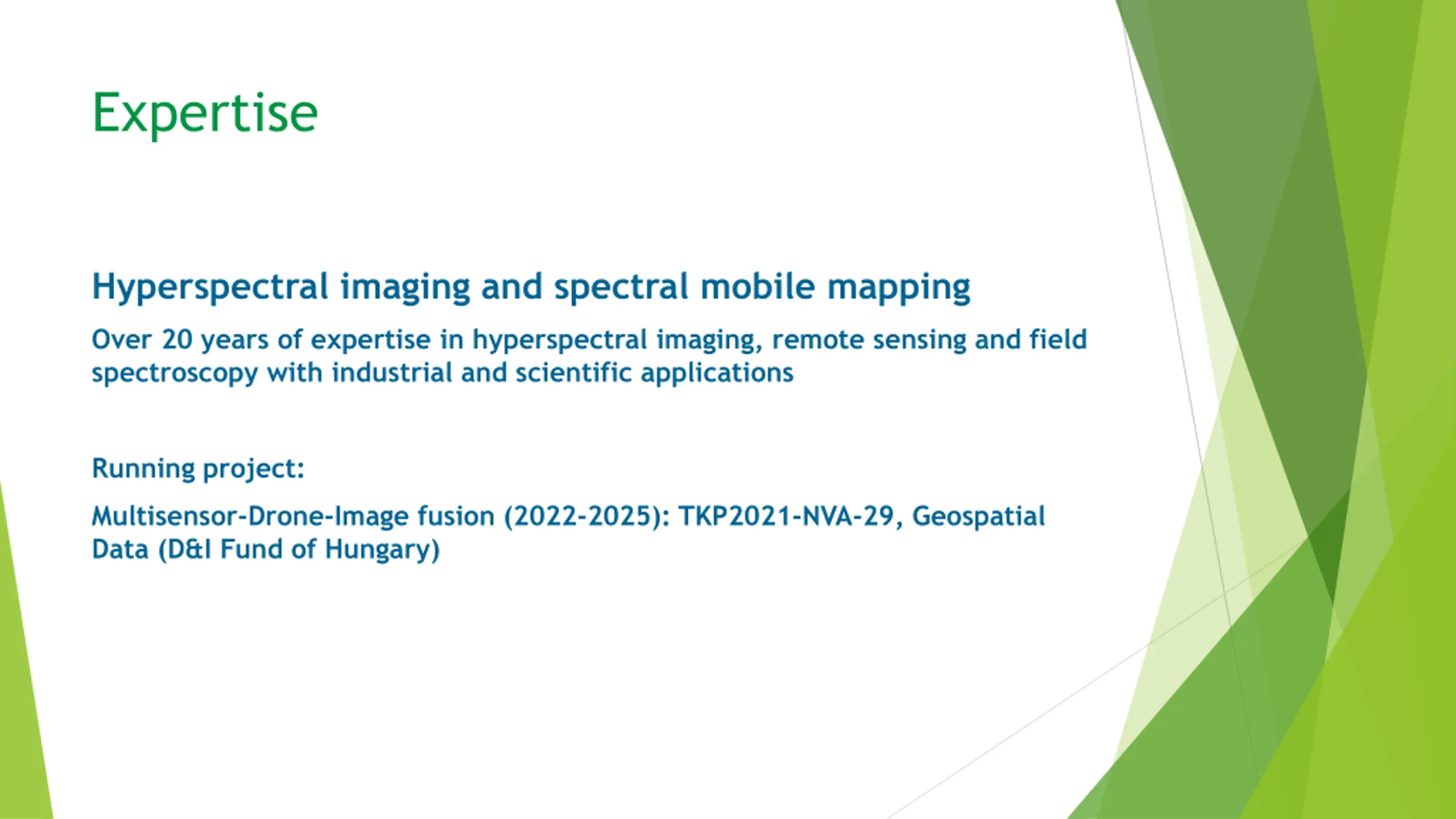 Expertise

Hyperspectral imaging and spectral mobile mapping

Over 20 years of expertise in hyperspectral imaging, remote sensing and field spectroscopy with industrial and scientific applications

Running project:

Multisensor-Drone-Image fusion (2022-2025): TKP2021-NVA-29, Geospatial Data (D&I Fund of Hungary)